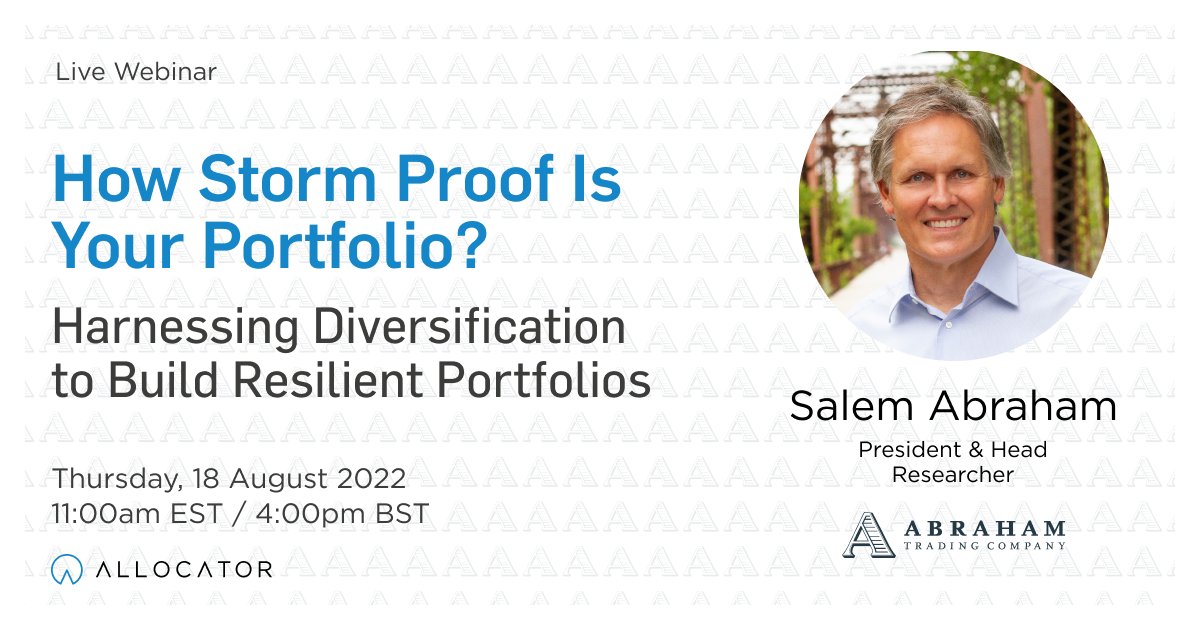 Live Webinar

How Storm Proof Is Your Portfolio?

Harnessing Diversification to Build Resilient Portfolios

Thursday, 18 August 2022
11:00am EST / 4:00pm BST

ALLOCATOR

Salem Abraham

President & Head Researcher

ABRAHAM
TRADING COMPANY